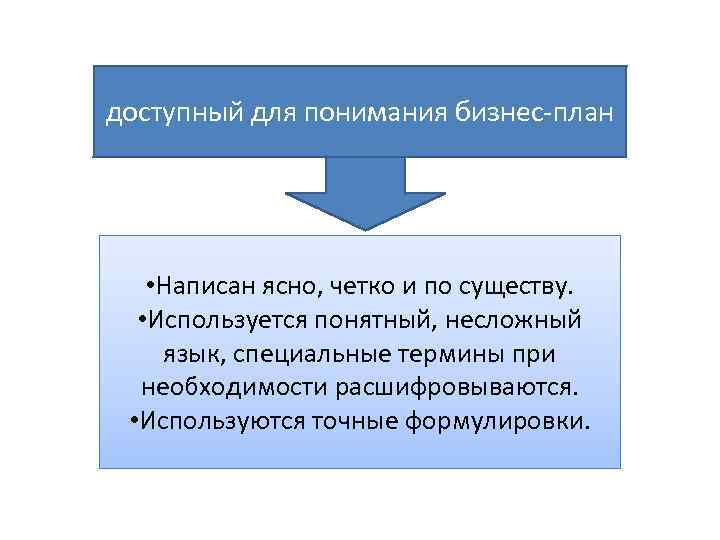 доступный для понимания бизнес-план

•Написан ясно, четко и по существу.
•Используется понятный, несложный язык, специальные термины при необходимости расшифровываются.
•Используются точные формулировки.